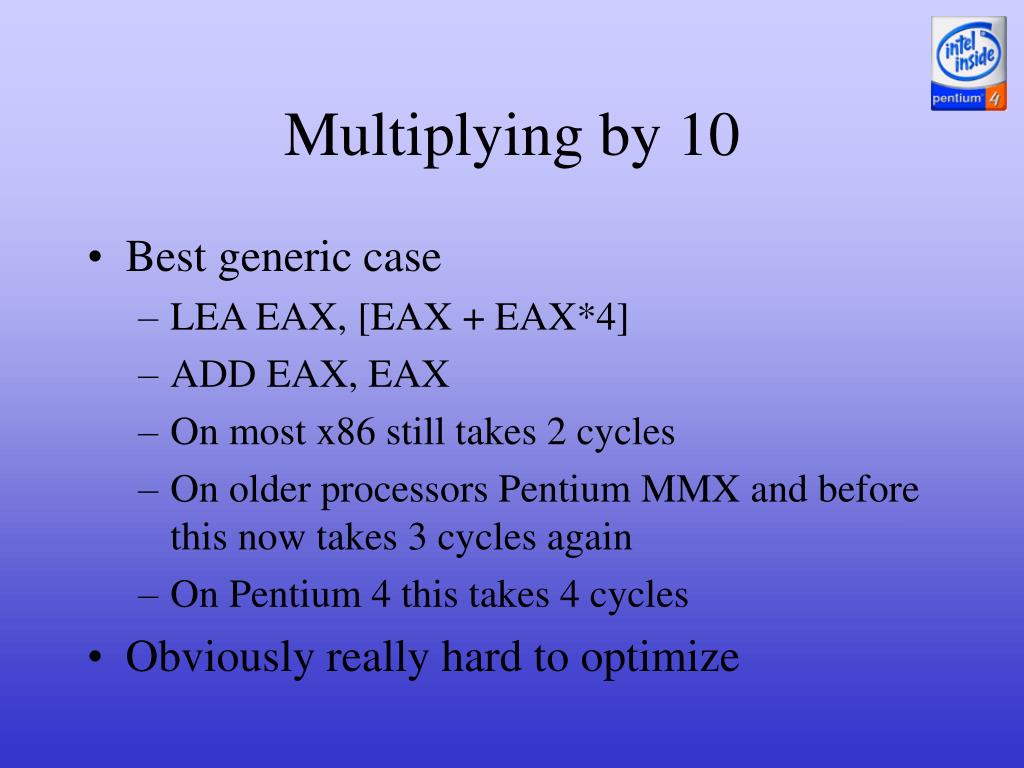 intel inside pentium 4

Multiplying by 10

• Best generic case
– LEA EAX, [EAX + EAX*4]
– ADD EAX, EAX
– On most x86 still takes 2 cycles
– On older processors Pentium MMX and before this now takes 3 cycles again
– On Pentium 4 this takes 4 cycles
• Obviously really hard to optimize